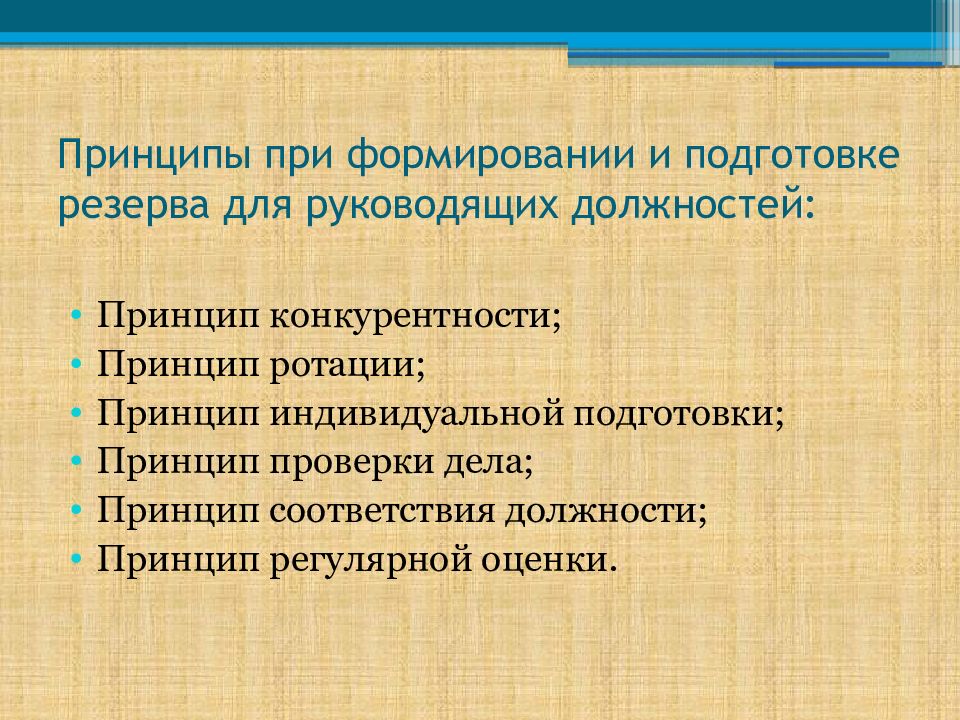 Принципы при формировании и подготовке резерва для руководящих должностей:

• Принцип конкурентности;
• Принцип ротации;
• Принцип индивидуальной подготовки;
• Принцип проверки дела;
• Принцип соответствия должности;
• Принцип регулярной оценки.